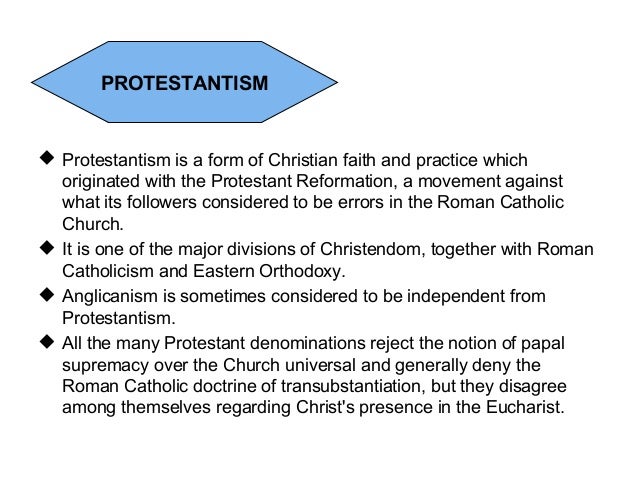 PROTESTANTISM

◆ Protestantism is a form of Christian faith and practice which originated with the Protestant Reformation, a movement against what its followers considered to be errors in the Roman Catholic Church.

◆ It is one of the major divisions of Christendom, together with Roman Catholicism and Eastern Orthodoxy.

◆ Anglicanism is sometimes considered to be independent from Protestantism.

◆ All the many Protestant denominations reject the notion of papal supremacy over the Church universal and generally deny the Roman Catholic doctrine of transubstantiation, but they disagree among themselves regarding Christ's presence in the Eucharist.